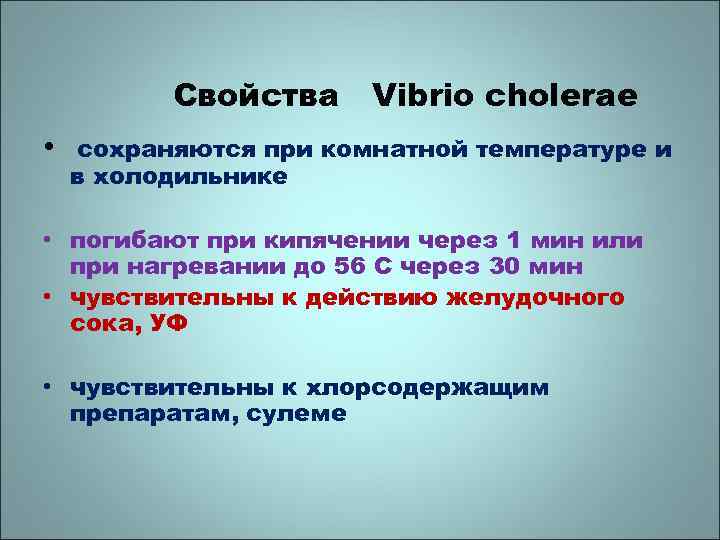 Свойства Vibrio cholerae

• сохраняются при комнатной температуре и в холодильнике

• погибают при кипячении через 1 мин или при нагревании до 56 С через 30 мин

• чувствительны к действию желудочного сока, УФ

• чувствительны к хлорсодержащим препаратам, сулеме